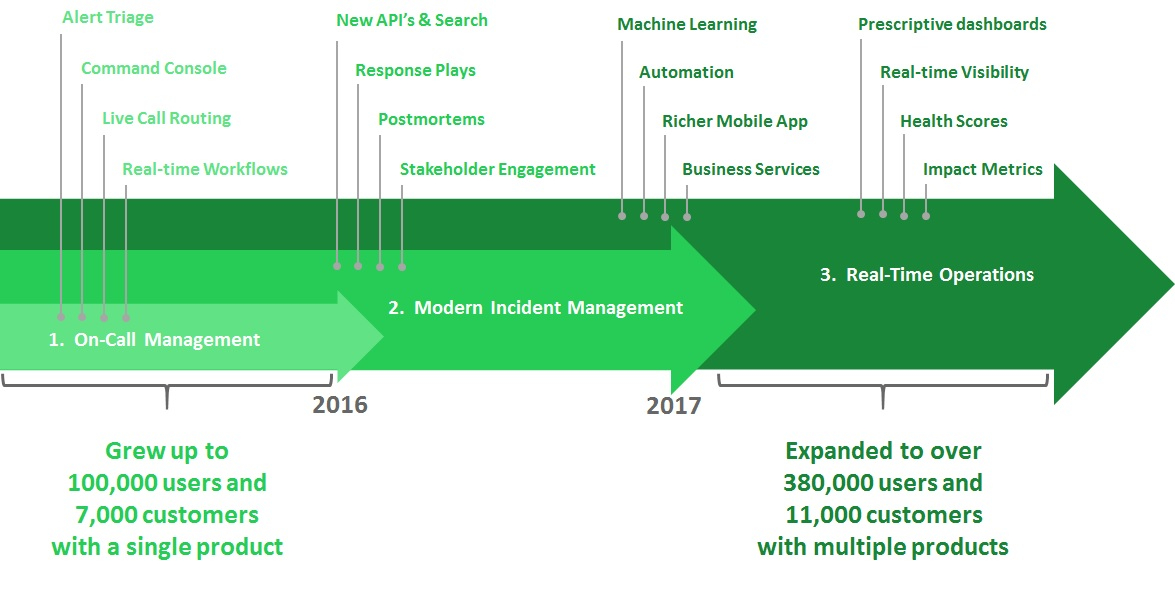 Alert Triage

Command Console

Live Call Routing

Real-time Workflows

New API's & Search

Response Plays

Postmortems

Stakeholder Engagement

Machine Learning

Automation

Richer Mobile App

Business Services

Prescriptive dashboards

Real-time Visibility

Health Scores

Impact Metrics

1. On-Call Management

2. Modern Incident Management

3. Real-Time Operations

2016

2017

Grew up to 100,000 users and 7,000 customers with a single product

Expanded to over 380,000 users and 11,000 customers with multiple products